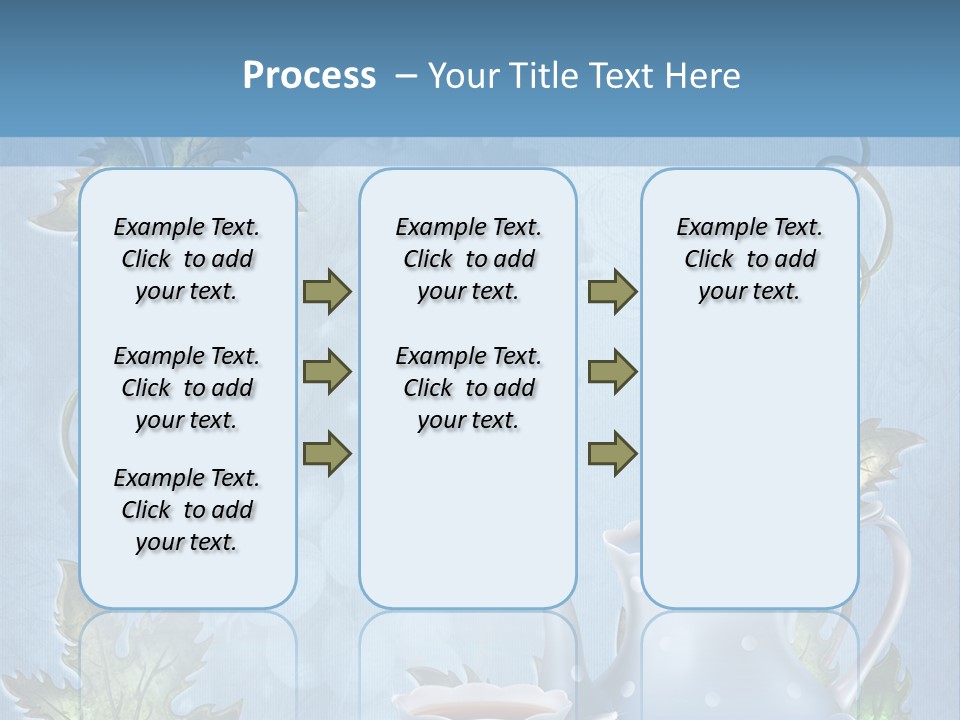 Process – Your Title Text Here

Example Text. Click to add your text.

Example Text. Click to add your text.

Example Text. Click to add your text.

Example Text. Click to add your text.

Example Text. Click to add your text.

Example Text. Click to add your text.